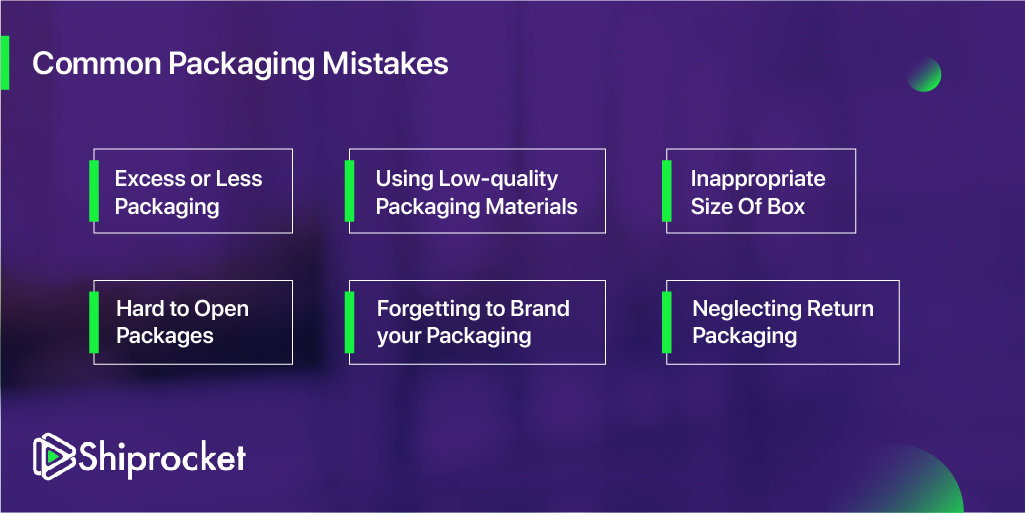 Common Packaging Mistakes

Excess or Less Packaging

Using Low-quality Packaging Materials

Inappropriate Size Of Box

Hard to Open Packages

Forgetting to Brand your Packaging

Neglecting Return Packaging

Shiprocket